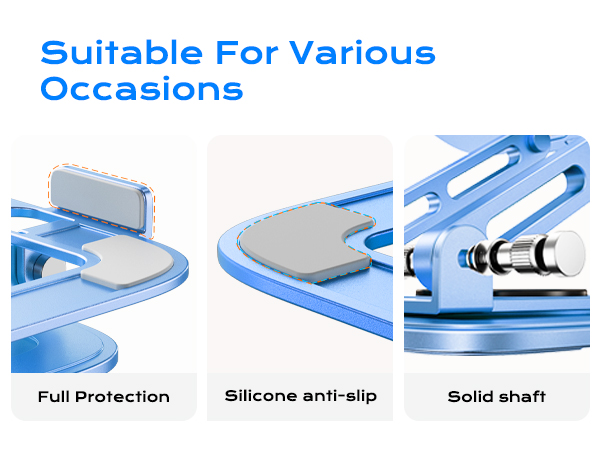 Suitable For Various Occasions

Full Protection

Silicone anti-slip

Solid shaft